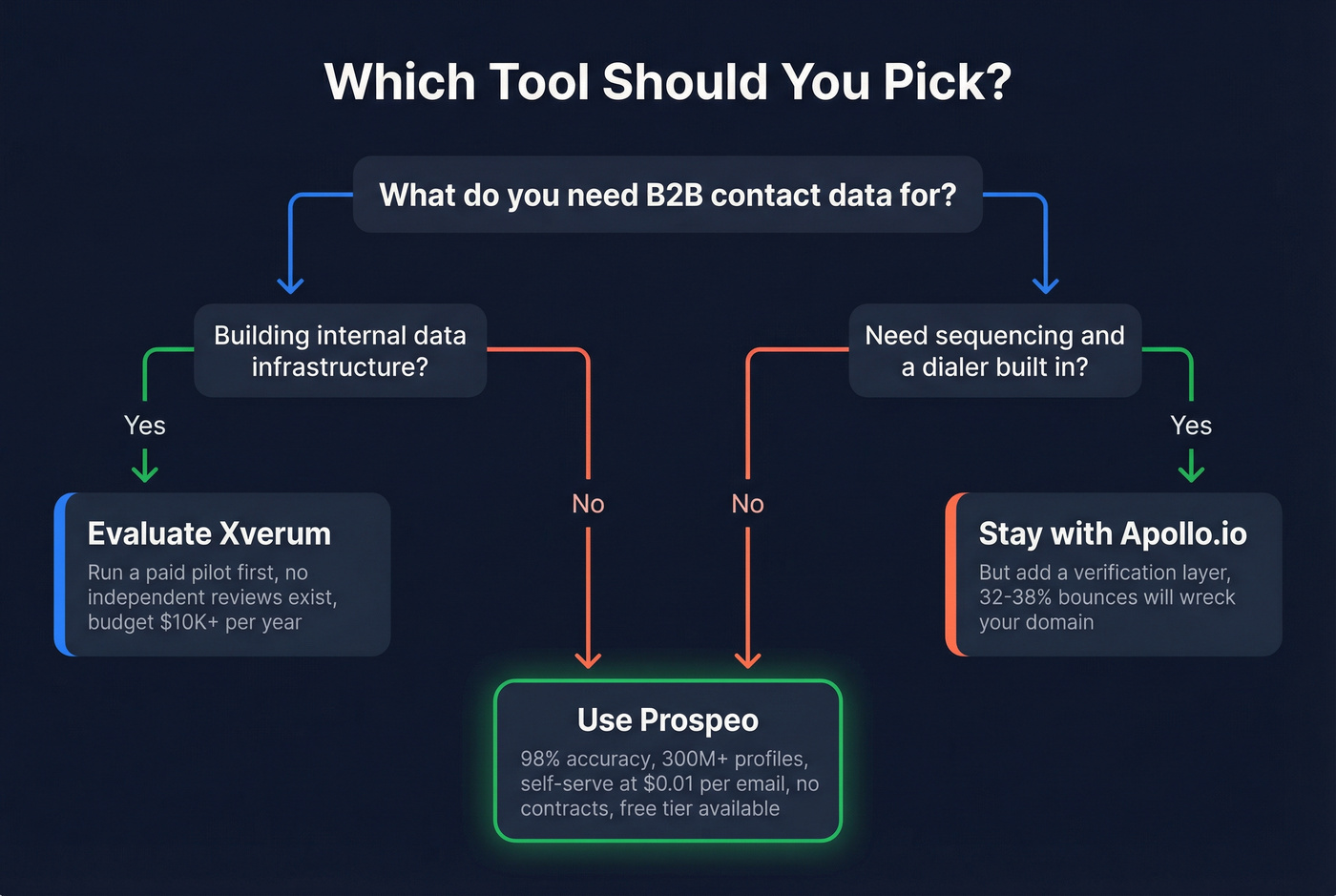 Which Tool Should You Pick?

What do you need B2B contact data for?

Building internal data infrastructure?

Need sequencing and a dialer built in?

Yes

Yes

No

No

Evaluate Xverum

Run a paid pilot first, no independent reviews exist, budget $10K+ per year

Stay with Apollo.io

But add a verification layer, 32-38% bounces will wreck your domain

Use Prospeo

98% accuracy, 300M+ profiles, self-serve at $0.01 per email, no contracts, free tier available